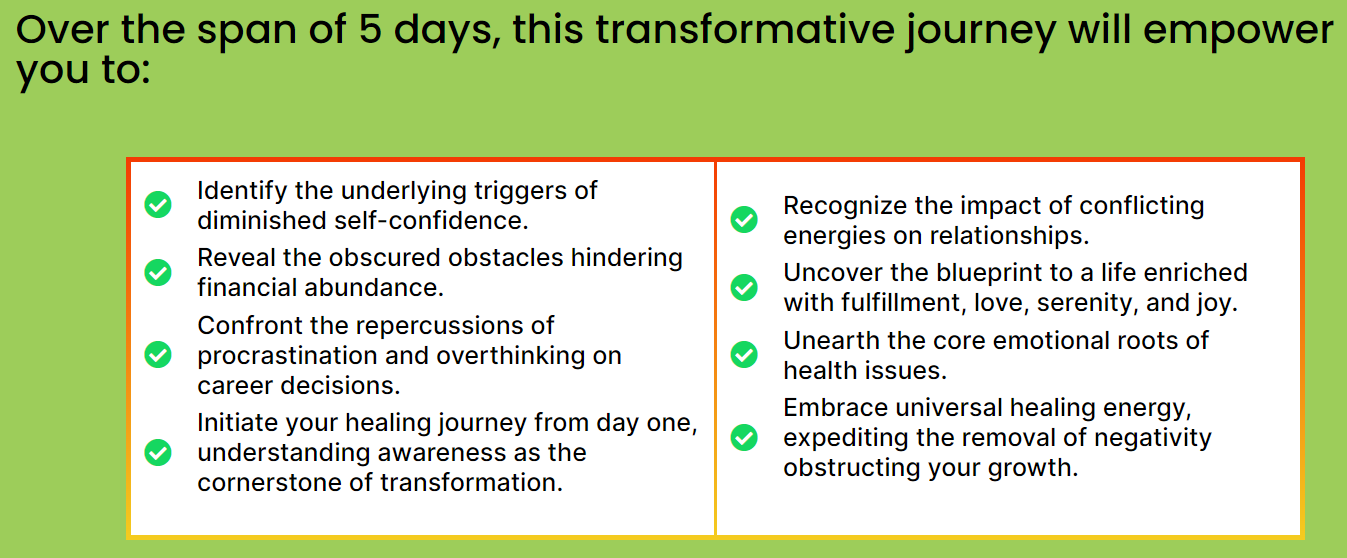 Over the span of 5 days, this transformative journey will empower you to:

Identify the underlying triggers of diminished self-confidence.

Reveal the obscured obstacles hindering financial abundance.

Confront the repercussions of procrastination and overthinking on career decisions.

Initiate your healing journey from day one, understanding awareness as the cornerstone of transformation.

Recognize the impact of conflicting energies on relationships.

Uncover the blueprint to a life enriched with fulfillment, love, serenity, and joy.

Unearth the core emotional roots of health issues.

Embrace universal healing energy, expediting the removal of negativity obstructing your growth.